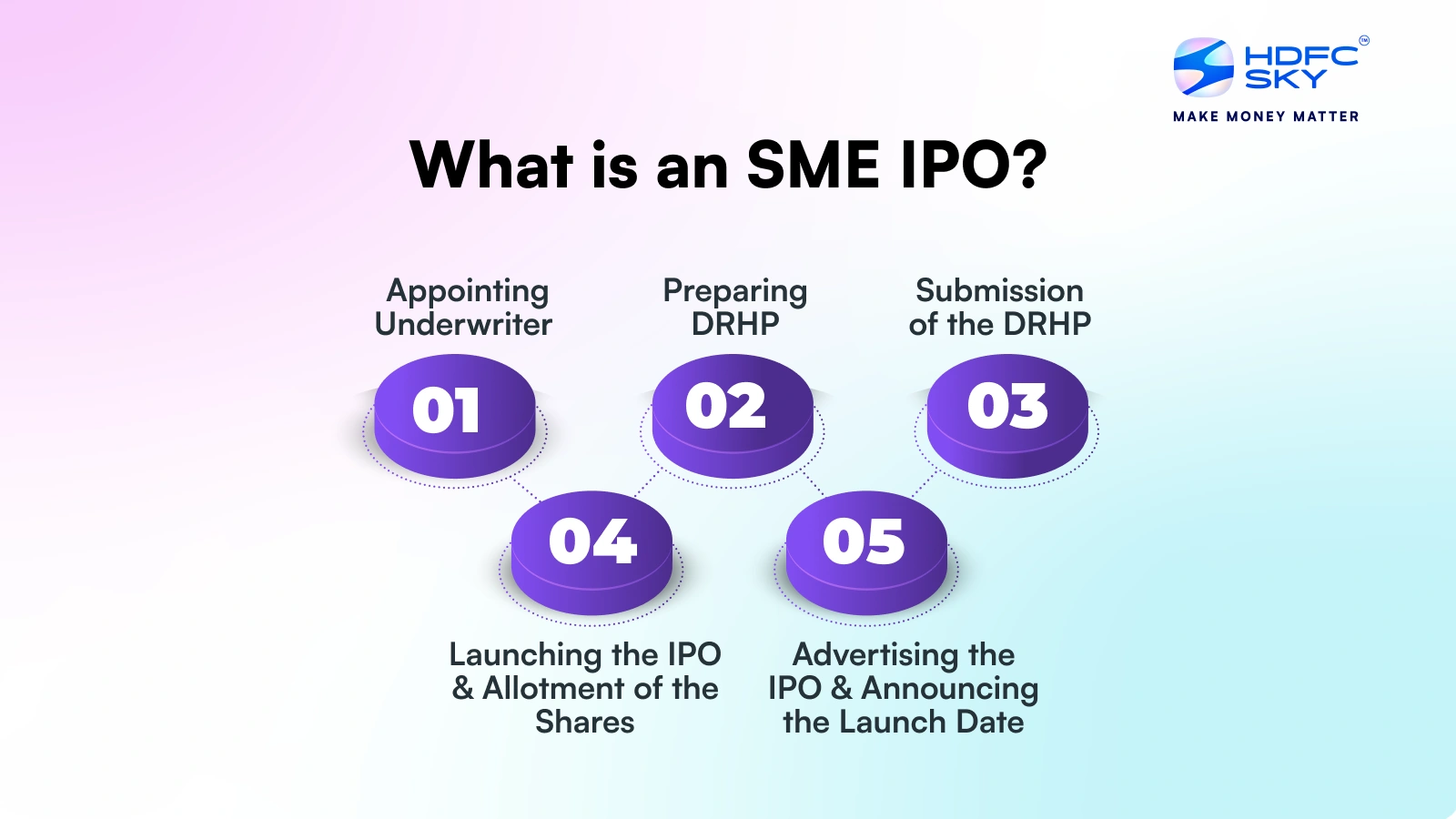 HDFC SKY™
MAKE MONEY MATTER

What is an SME IPO?

Appointing Underwriter

01

Preparing DRHP

02

Submission of the DRHP

03

04

Launching the IPO & Allotment of the Shares

05

Advertising the IPO & Announcing the Launch Date